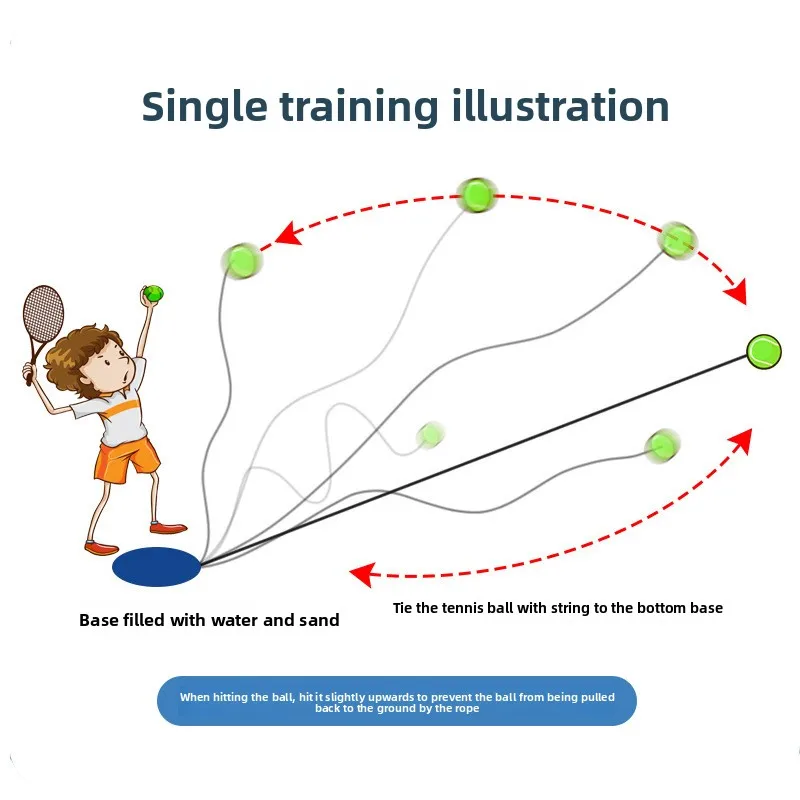 Single training illustration

Base filled with water and sand

Tie the tennis ball with string to the bottom base

When hitting the ball, hit it slightly upwards to prevent the ball from being pulled back to the ground by the rope